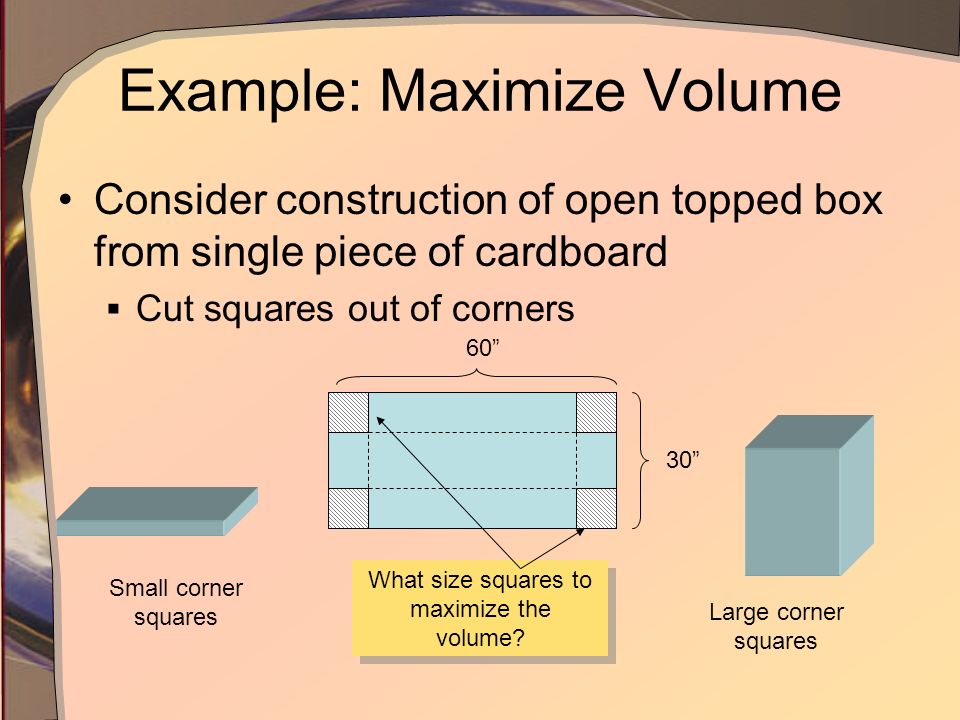 Example: Maximize Volume

• Consider construction of open topped box from single piece of cardboard

▪ Cut squares out of corners

60”

30”

Small corner squares

What size squares to maximize the volume?

Large corner squares